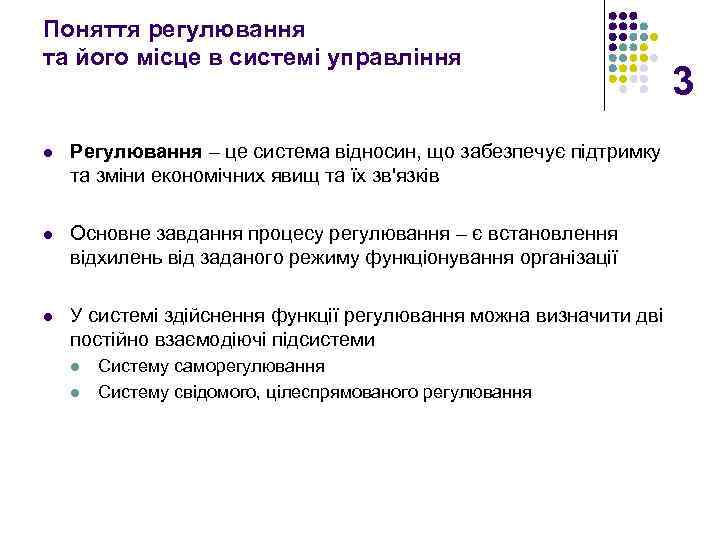 Поняття регулювання
та його місце в системі управління

3

- **Регулювання** – це система відносин, що забезпечує підтримку та зміни економічних явищ та їх зв'язків
- Основне завдання процесу регулювання – є встановлення відхилень від заданого режиму функціонування організації
- У системі здійснення функції регулювання можна визначити дві постійно взаємодіючі підсистеми
  - Систему саморегулювання
  - Систему свідомого, цілеспрямованого регулювання